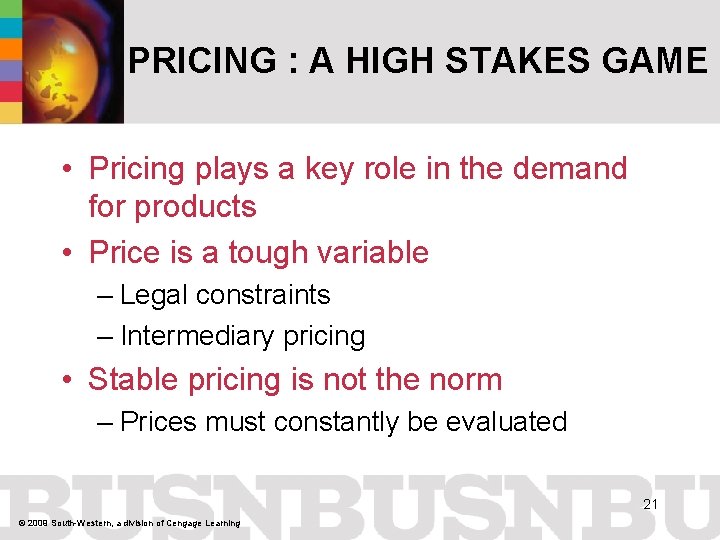 PRICING : A HIGH STAKES GAME

• Pricing plays a key role in the demand for products

• Price is a tough variable

– Legal constraints

– Intermediary pricing

• Stable pricing is not the norm

– Prices must constantly be evaluated

BUSNBUSNBU

21

© 2009 South-Western, a division of Cengage Learning